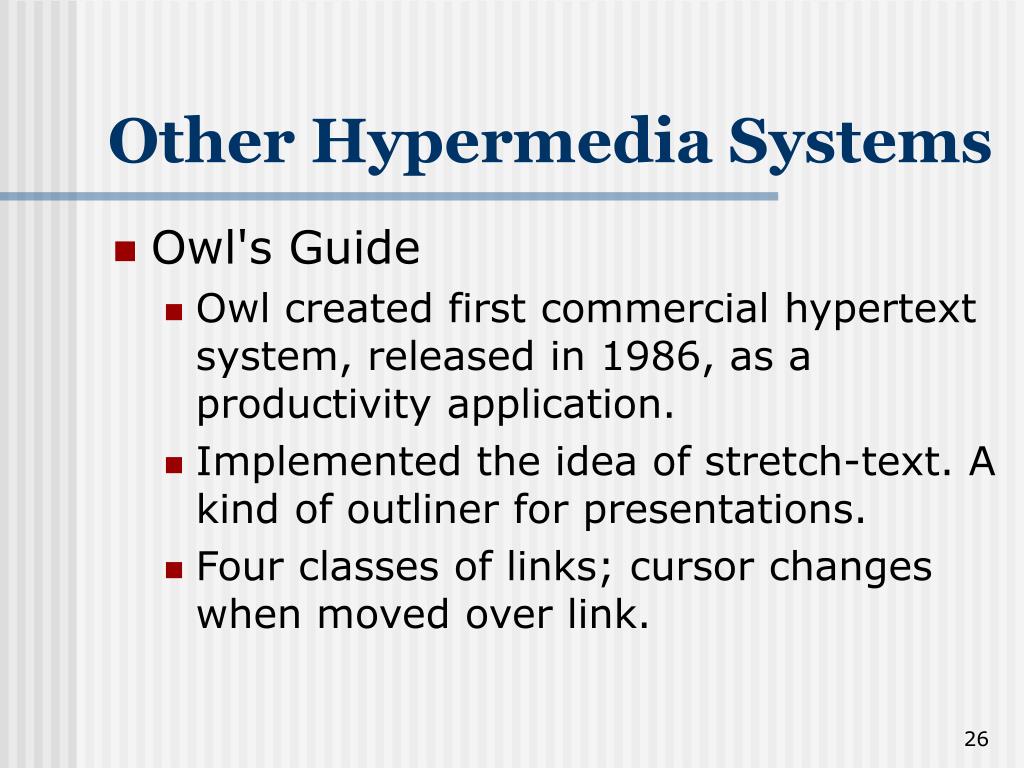 Other Hypermedia Systems

Owl's Guide

Owl created first commercial hypertext system, released in 1986, as a productivity application.

Implemented the idea of stretch-text. A kind of outliner for presentations.

Four classes of links; cursor changes when moved over link.

26